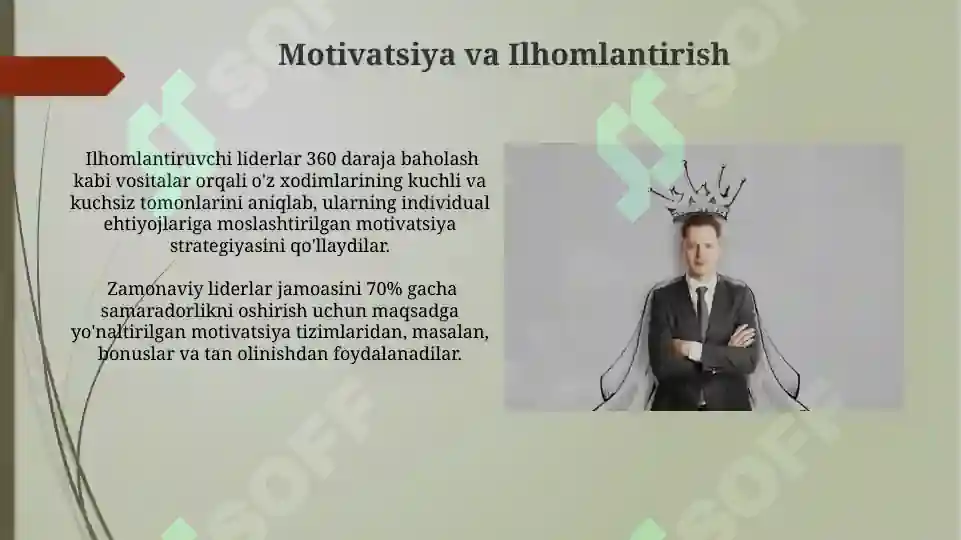 Motivatsiya va Ilhomlantirish

Ilhomlantiruvchi liderlar 360 daraja baholash kabi vositalar orqali o'z xodimlarining kuchli va kuchsiz tomonlarini aniqlab, ularning individual ehtiyojlariga moslashtirilgan motivatsiya strategiyasini qo'llaydilar.

Zamonaviy liderlar jamoasini 70% gacha samaradorlikni oshirish uchun maqsadga yo'naltirilgan motivatsiya tizimlaridan, masalan, bonuslar va tan olinishdan foydalanadilar.

SOFF SOFF SOFF SOFF